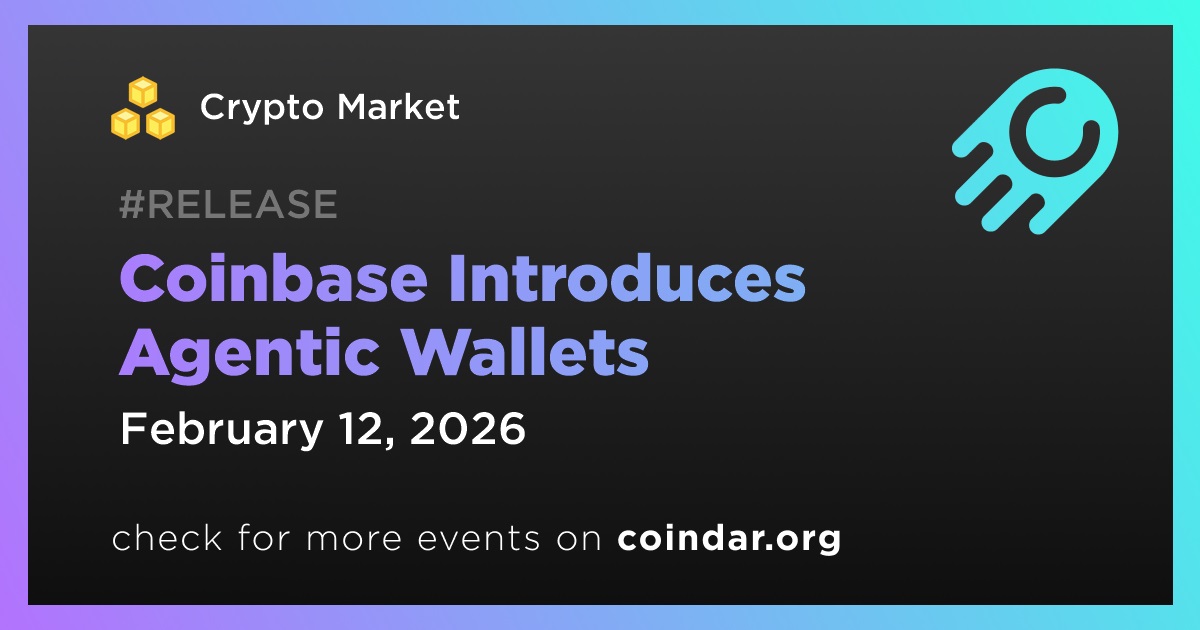 Crypto Market

#RELEASE

Coinbase Introduces Agentic Wallets

February 12, 2026

check for more events on coindar.org